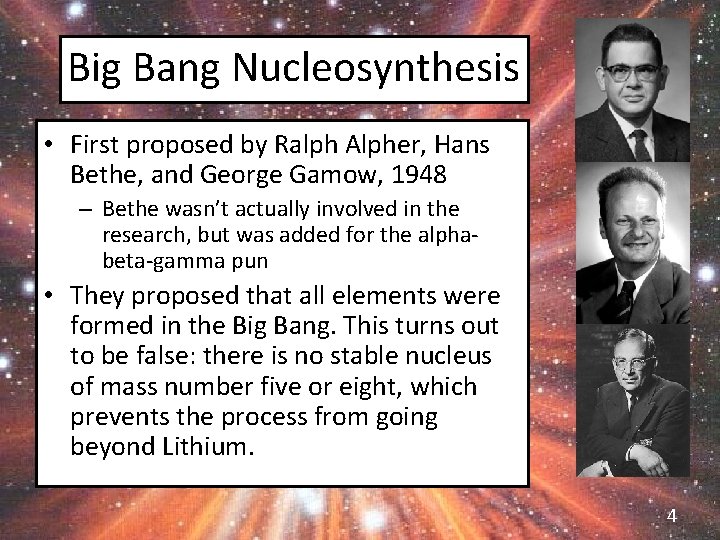 Big Bang Nucleosynthesis

• First proposed by Ralph Alpher, Hans Bethe, and George Gamow, 1948

– Bethe wasn't actually involved in the research, but was added for the alpha-beta-gamma pun

• They proposed that all elements were formed in the Big Bang. This turns out to be false: there is no stable nucleus of mass number five or eight, which prevents the process from going beyond Lithium.

4